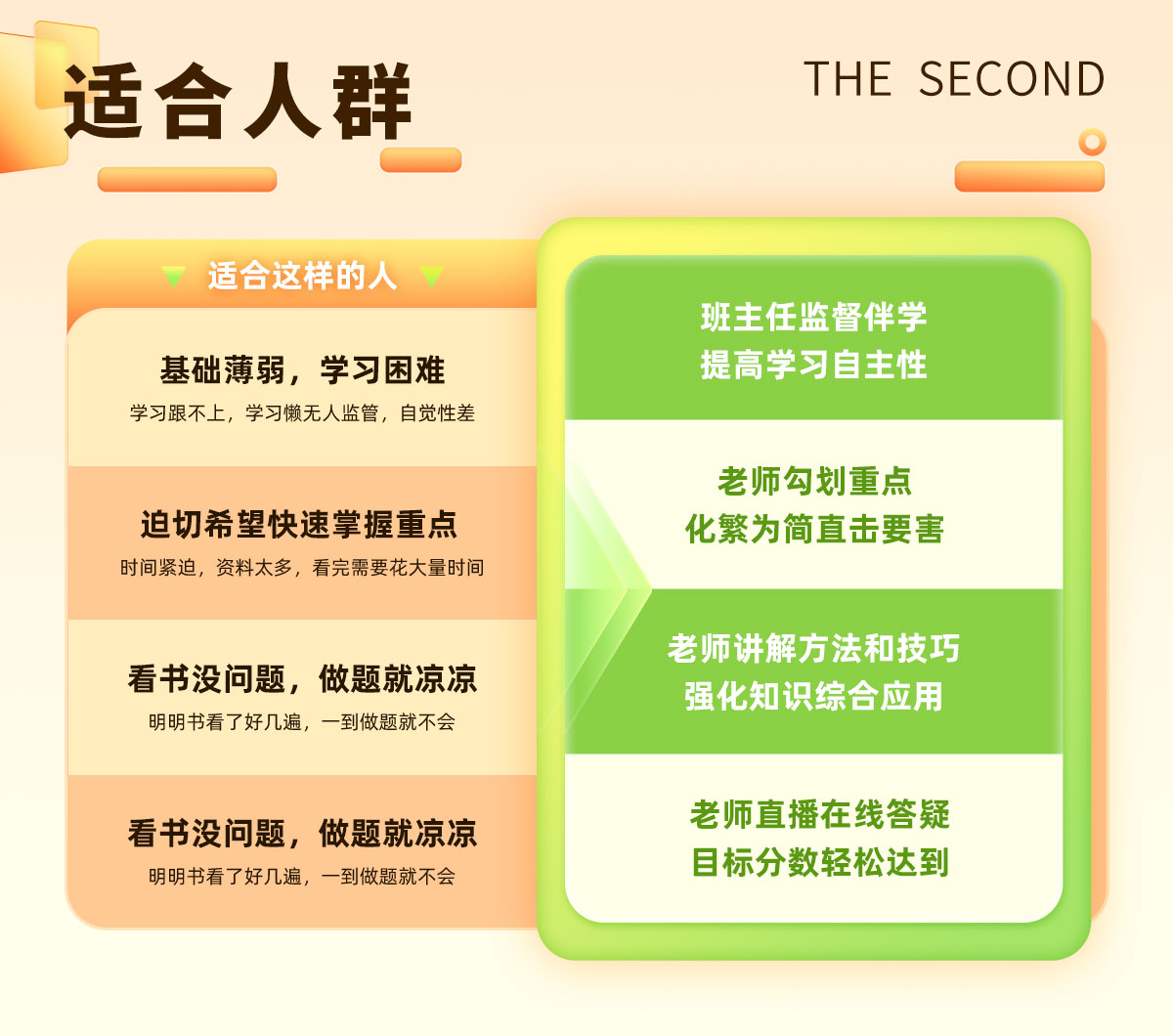 适合人群

THE SECOND

适合这样的人

基础薄弱，学习困难
学习跟不上，学习懒无人监管，自觉性差

迫切希望快速掌握重点
时间紧迫，资料太多，看完需要花大量时间

看书没问题，做题就凉凉
明明书看了好几遍，一到做题就不会

看书没问题，做题就凉凉
明明书看了好几遍，一到做题就不会

班主任监督伴学
提高学习自主性

老师勾划重点
化繁为简直击要害

老师讲解方法和技巧
强化知识综合应用

老师直播在线答疑
目标分数轻松达到